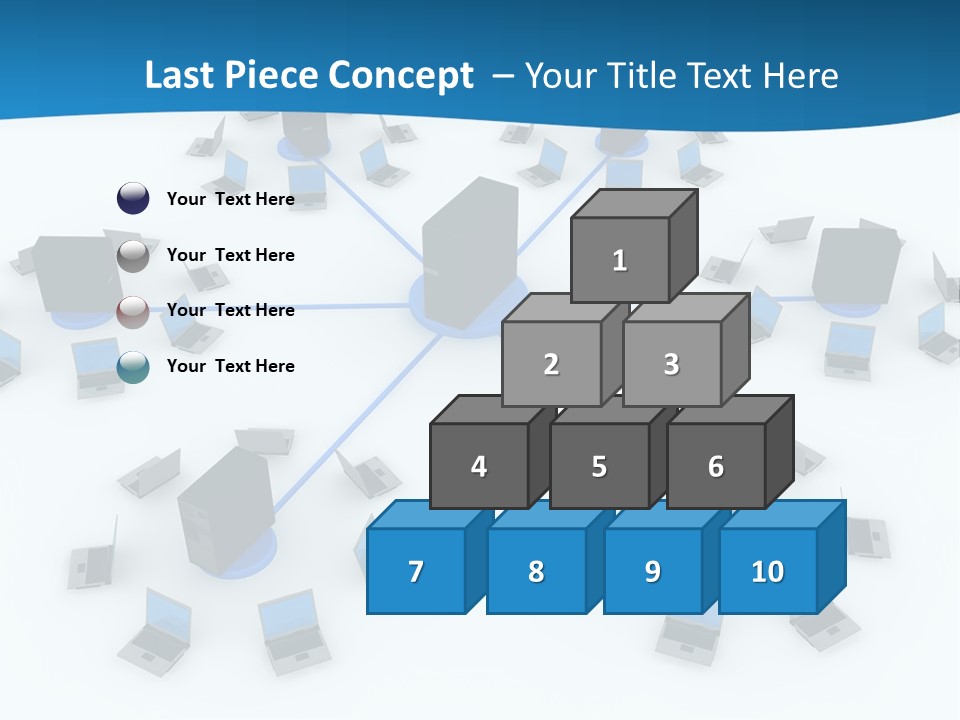 Last Piece Concept – Your Title Text Here

Your Text Here

Your Text Here

Your Text Here

Your Text Here

1

2

3

4

5

6

7

8

9

10